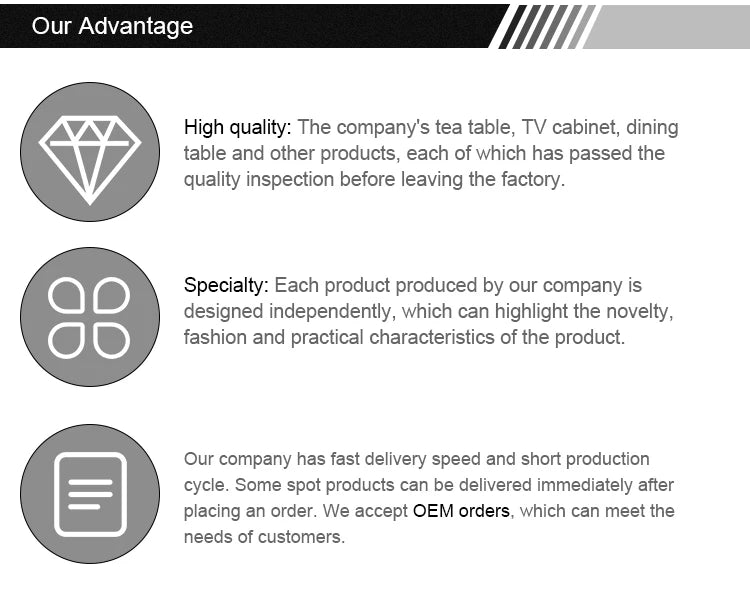 Our Advantage

High quality: The company's tea table, TV cabinet, dining table and other products, each of which has passed the quality inspection before leaving the factory.

Specialty: Each product produced by our company is designed independently, which can highlight the novelty, fashion and practical characteristics of the product.

Our company has fast delivery speed and short production cycle. Some spot products can be delivered immediately after placing an order. We accept OEM orders, which can meet the needs of customers.